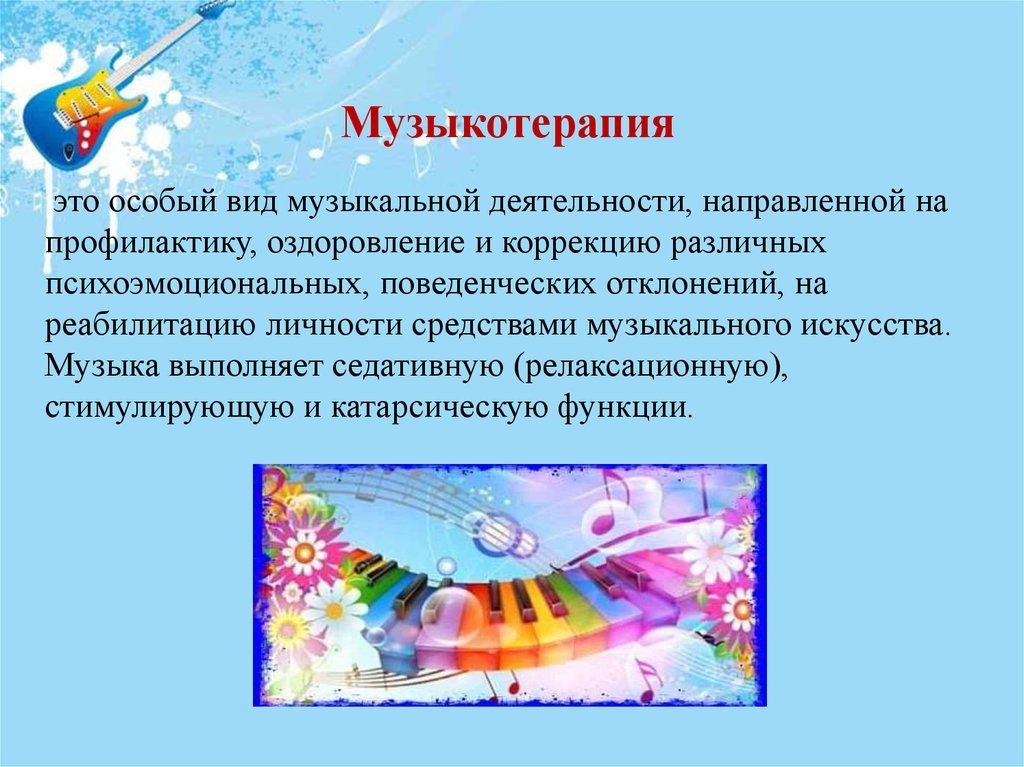 Музыкотерапия

это особый вид музыкальной деятельности, направленной на профилактику, оздоровление и коррекцию различных психоэмоциональных, поведенческих отклонений, на реабилитацию личности средствами музыкального искусства. Музыка выполняет седативную (релаксационную), стимулирующую и катарсическую функции.